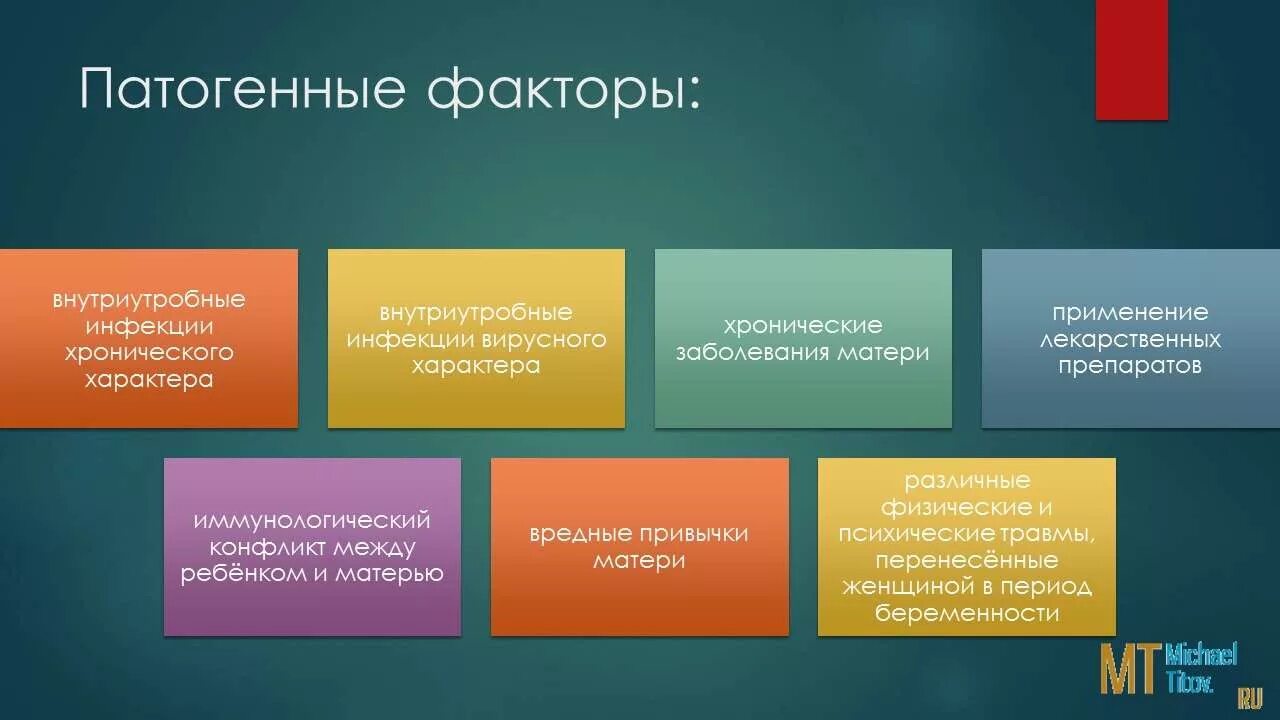 Патогенные факторы:

внутриутробные инфекции хронического характера

внутриутробные инфекции вирусного характера

хронические заболевания матери

применение лекарственных препаратов

иммунологический конфликт между ребёнком и матерью

вредные привычки матери

различные физические и психические травмы, перенесённые женщиной в период беременности

MT Michael Titov. RU